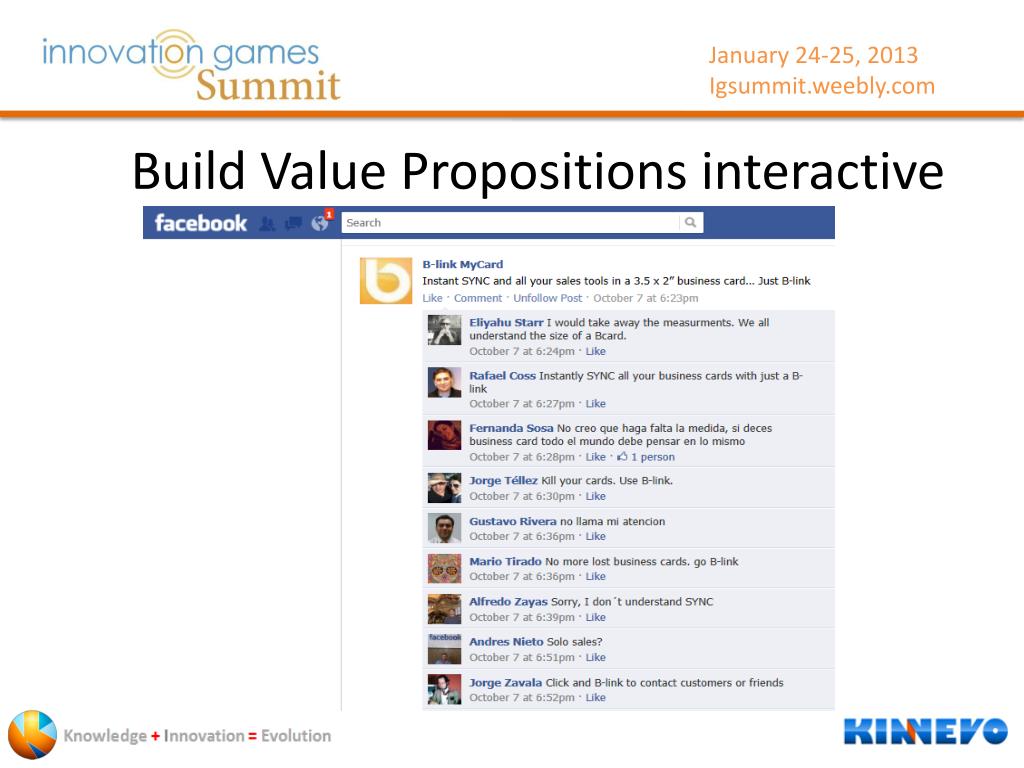 innovation games Summit

January 24-25, 2013
Igsummit.weebly.com

Build Value Propositions interactive

facebook 1 Search

B-link MyCard
Instant SYNC and all your sales tools in a 3.5 x 2" business card... Just B-link
Like · Comment · Unfollow Post · October 7 at 6:23pm

Eliyahu Starr I would take away the measurments. We all understand the size of a Bcard.
October 7 at 6:24pm · Like

Rafael Coss Instantly SYNC all your business cards with just a B-link
October 7 at 6:27pm · Like

Fernanda Sosa No creo que haga falta la medida, si deces business card todo el mundo debe pensar en lo mismo
October 7 at 6:28pm · Like · 1 person

Jorge Téllez Kill your cards. Use B-link.
October 7 at 6:30pm · Like

Gustavo Rivera no llama mi atencion
October 7 at 6:36pm · Like

Mario Tirado No more lost business cards. go B-link
October 7 at 6:36pm · Like

Alfredo Zayas Sorry, I don´t understand SYNC
October 7 at 6:39pm · Like

facebook
Andres Nieto Solo sales?
October 7 at 6:51pm · Like

Jorge Zavala Click and B-link to contact customers or friends
October 7 at 6:52pm · Like

Knowledge + Innovation = Evolution

KINEVO